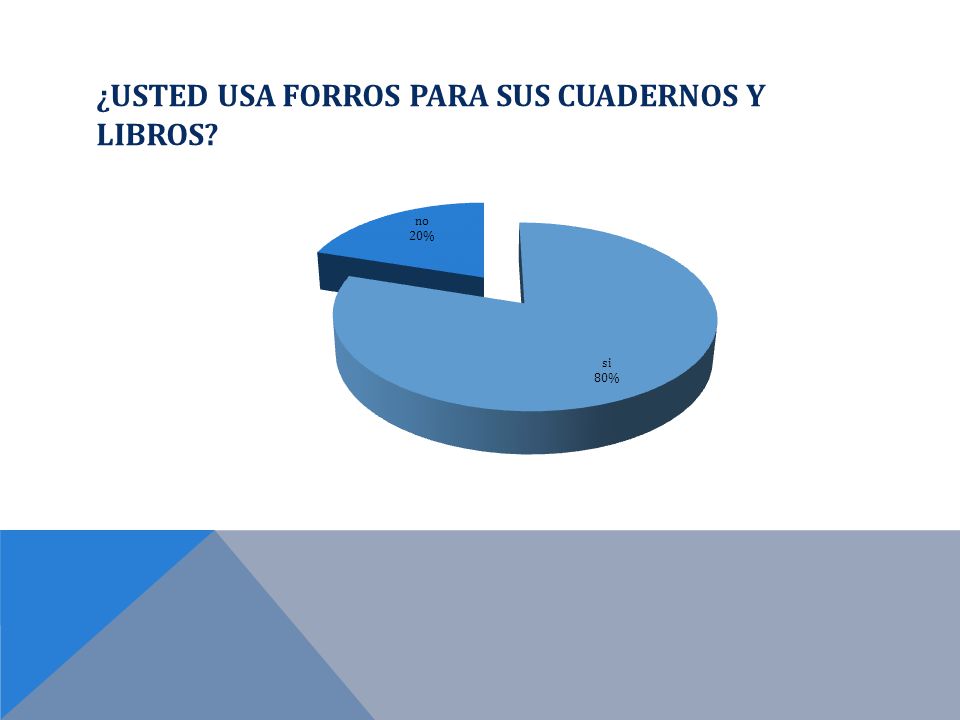 ¿USTED USA FORROS PARA SUS CUADERNOS Y LIBROS?

no
20%

si
80%